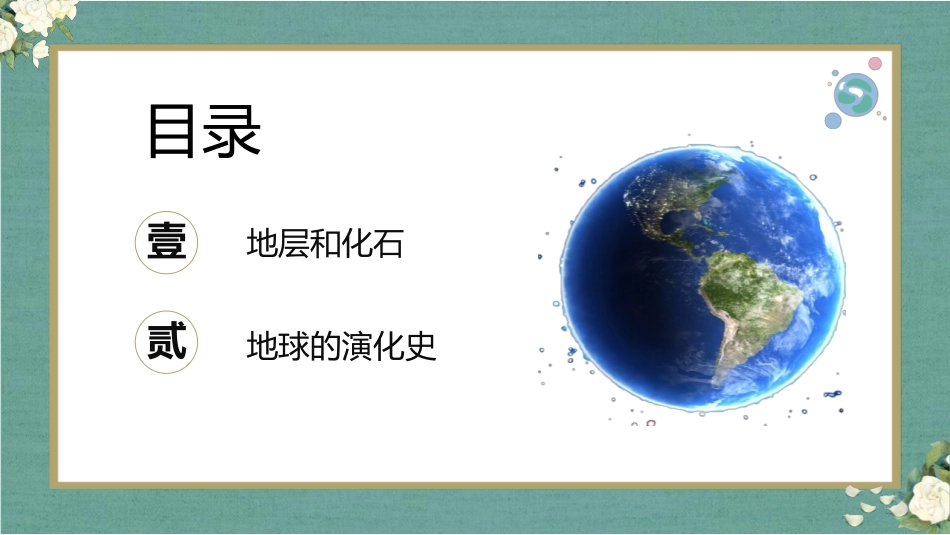 目录

壹 地层和化石

贰 地球的演化史